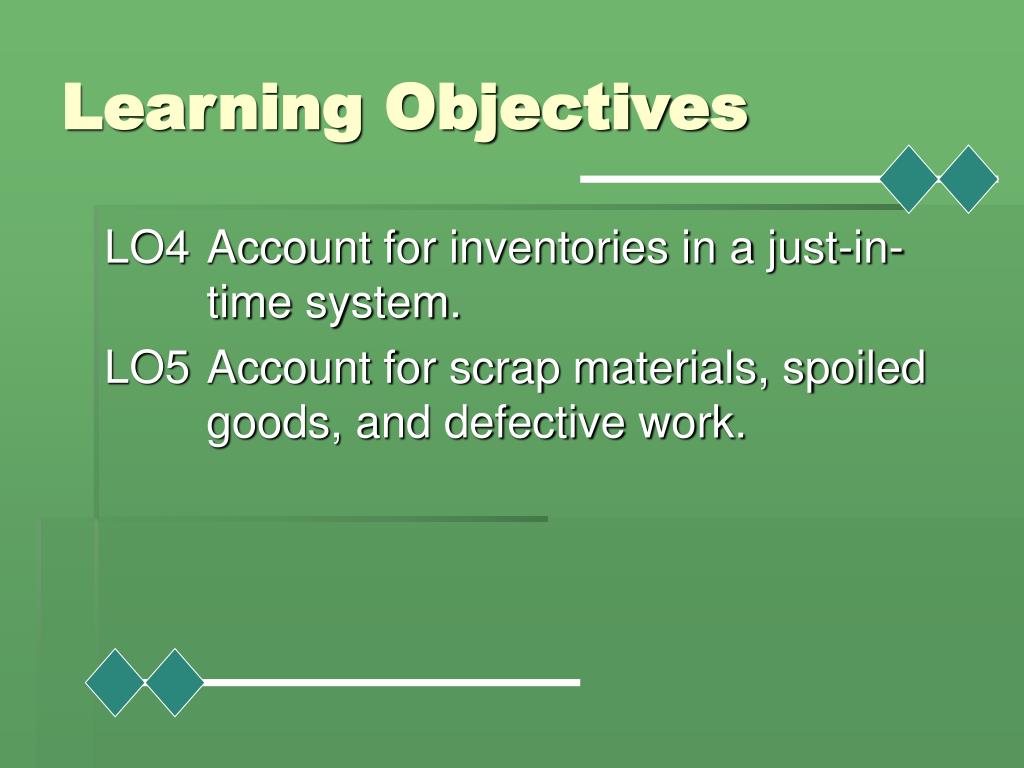 Learning Objectives

LO4 Account for inventories in a just-in-time system.

LO5 Account for scrap materials, spoiled goods, and defective work.